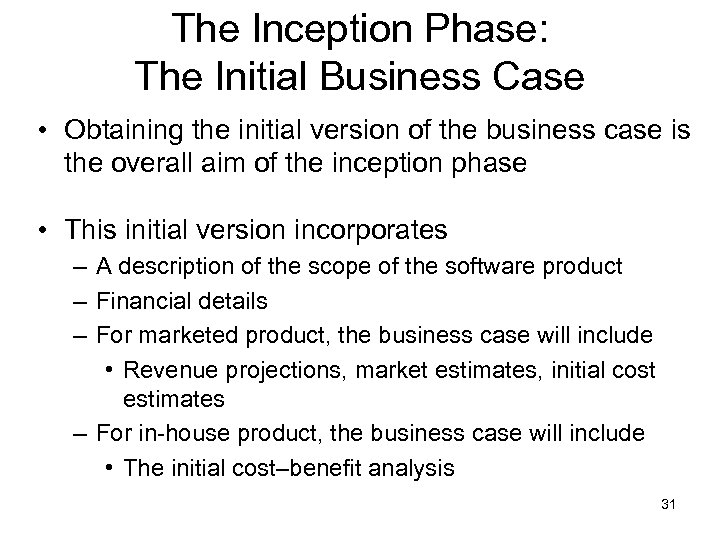 The Inception Phase:
The Initial Business Case

• Obtaining the initial version of the business case is the overall aim of the inception phase

• This initial version incorporates
– A description of the scope of the software product
– Financial details
– For marketed product, the business case will include
• Revenue projections, market estimates, initial cost estimates
– For in-house product, the business case will include
• The initial cost–benefit analysis

31